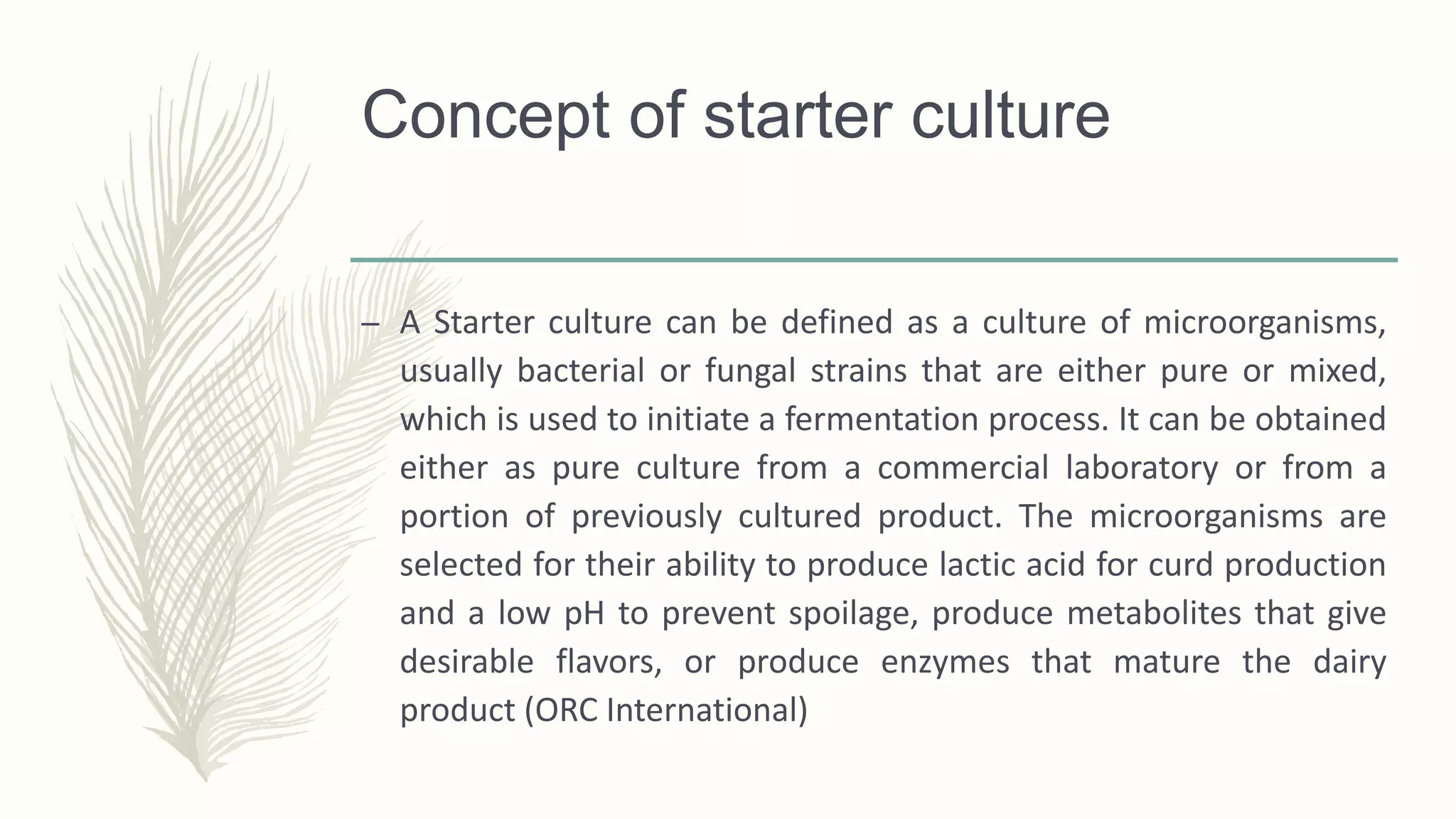 Concept of starter culture

– A Starter culture can be defined as a culture of microorganisms, usually bacterial or fungal strains that are either pure or mixed, which is used to initiate a fermentation process. It can be obtained either as pure culture from a commercial laboratory or from a portion of previously cultured product. The microorganisms are selected for their ability to produce lactic acid for curd production and a low pH to prevent spoilage, produce metabolites that give desirable flavors, or produce enzymes that mature the dairy product (ORC International)